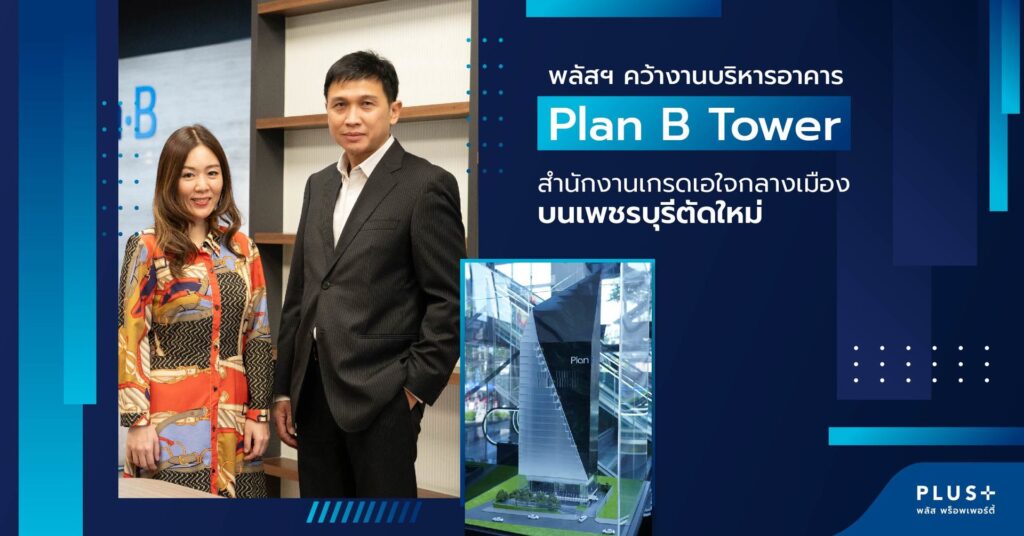 พลัสฯ คว้างานบริหารอาคาร

Plan B Tower

สำนักงานเกรดเอใจกลางเมือง
บนเพชรบุรีตัดใหม่

Plan

PLUS
พลัส พร็อพเพอร์ตี้